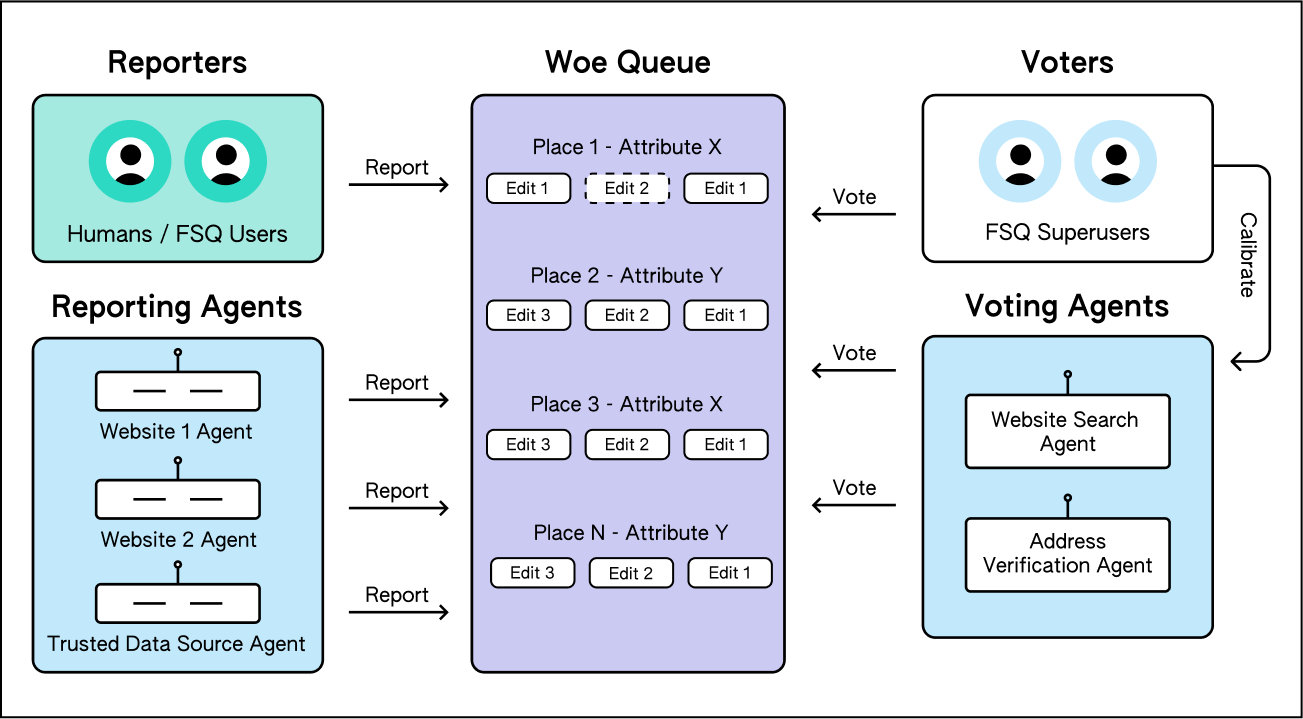 Reporters

Humans / FSQ Users

Reporting Agents

Website 1 Agent

Website 2 Agent

Trusted Data Source Agent

Report

Report

Report

Report

Woe Queue

Place 1 - Attribute X

Edit 1 Edit 2 Edit 1

Place 2 - Attribute Y

Edit 3 Edit 2 Edit 1

Place 3 - Attribute X

Edit 3 Edit 2 Edit 1

Place N - Attribute Y

Edit 3 Edit 2 Edit 1

Vote

Vote

Vote

Voters

FSQ Superusers

Calibrate

Voting Agents

Website Search Agent

Address Verification Agent